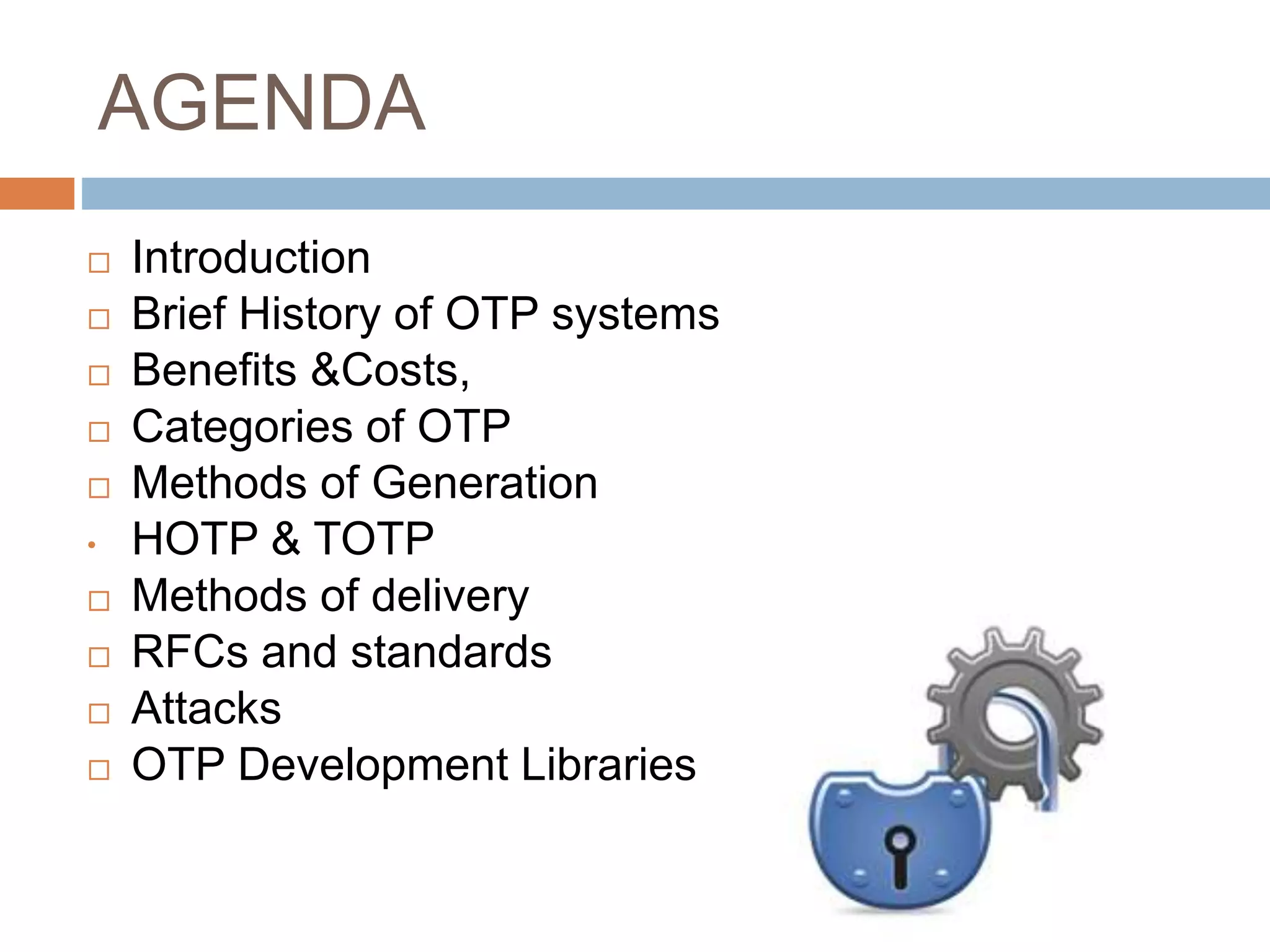 AGENDA

□ Introduction
□ Brief History of OTP systems
□ Benefits &Costs,
□ Categories of OTP
□ Methods of Generation
• HOTP & TOTP
□ Methods of delivery
□ RFCs and standards
□ Attacks
□ OTP Development Libraries